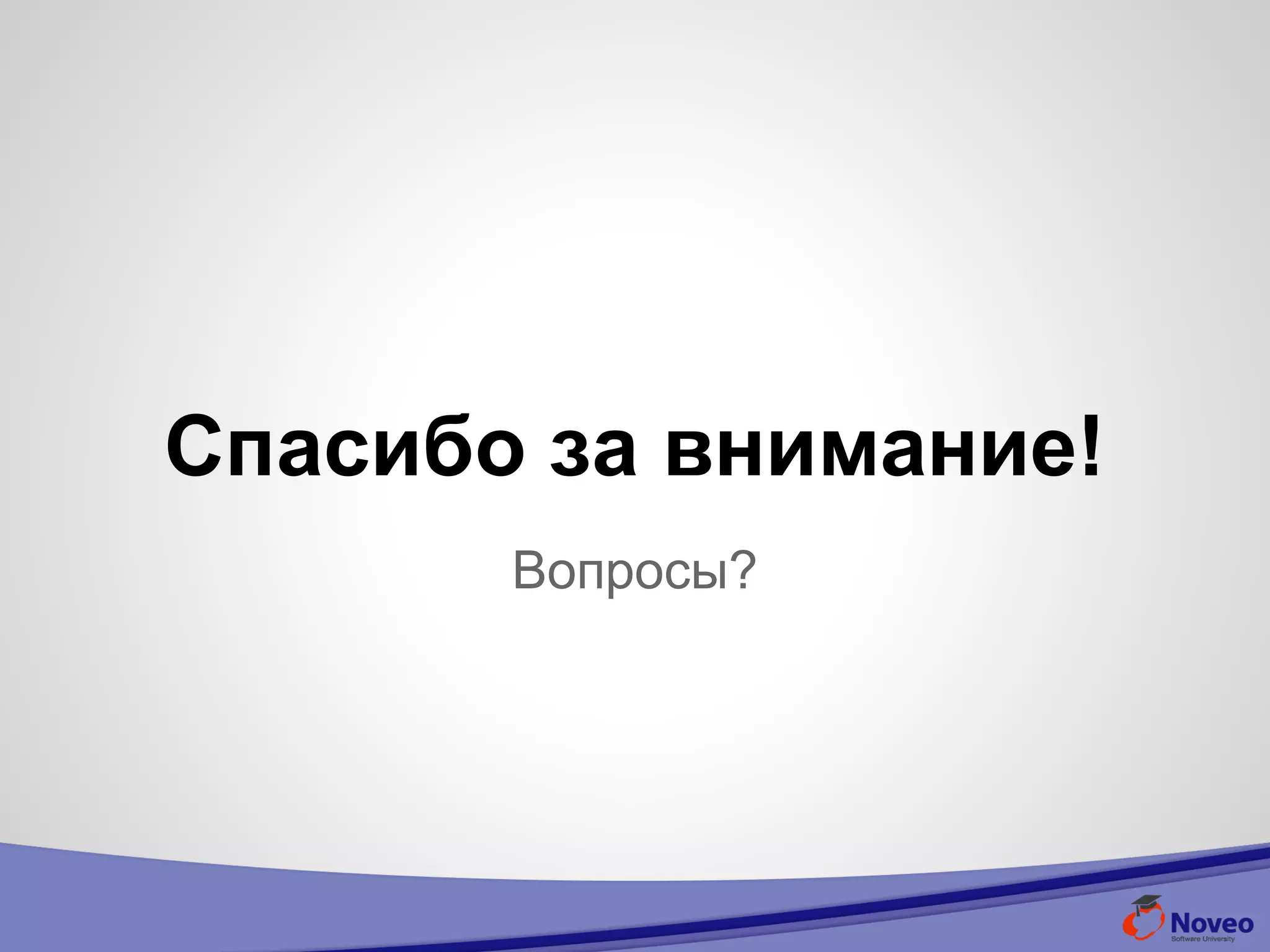 Спасибо за внимание!

Вопросы?

Noveo
Software University